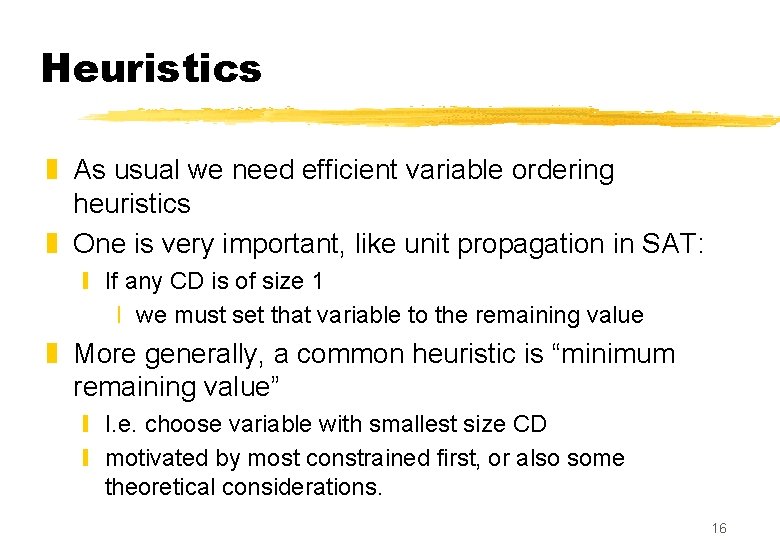 Heuristics

As usual we need efficient variable ordering heuristics

One is very important, like unit propagation in SAT:

If any CD is of size 1

we must set that variable to the remaining value

More generally, a common heuristic is “minimum remaining value”

I.e. choose variable with smallest size CD

motivated by most constrained first, or also some theoretical considerations.

16